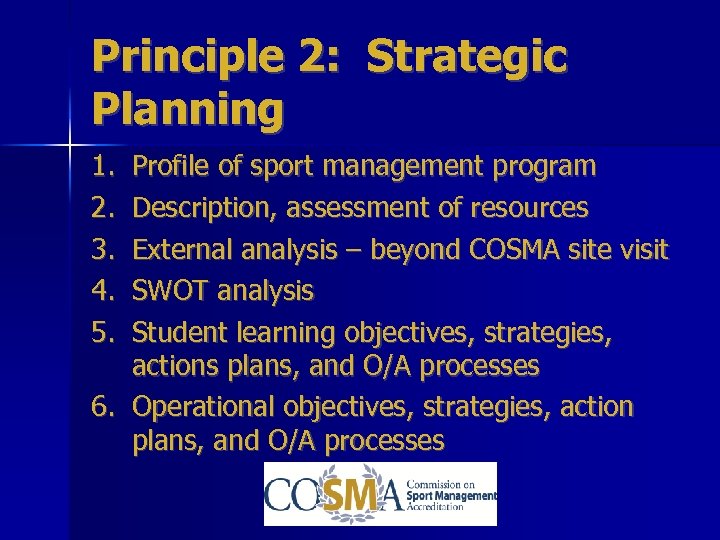 Principle 2: Strategic Planning

1. Profile of sport management program
2. Description, assessment of resources
3. External analysis – beyond COSMA site visit
4. SWOT analysis
5. Student learning objectives, strategies, actions plans, and O/A processes
6. Operational objectives, strategies, action plans, and O/A processes

COSMA Commission on Sport Management Accreditation